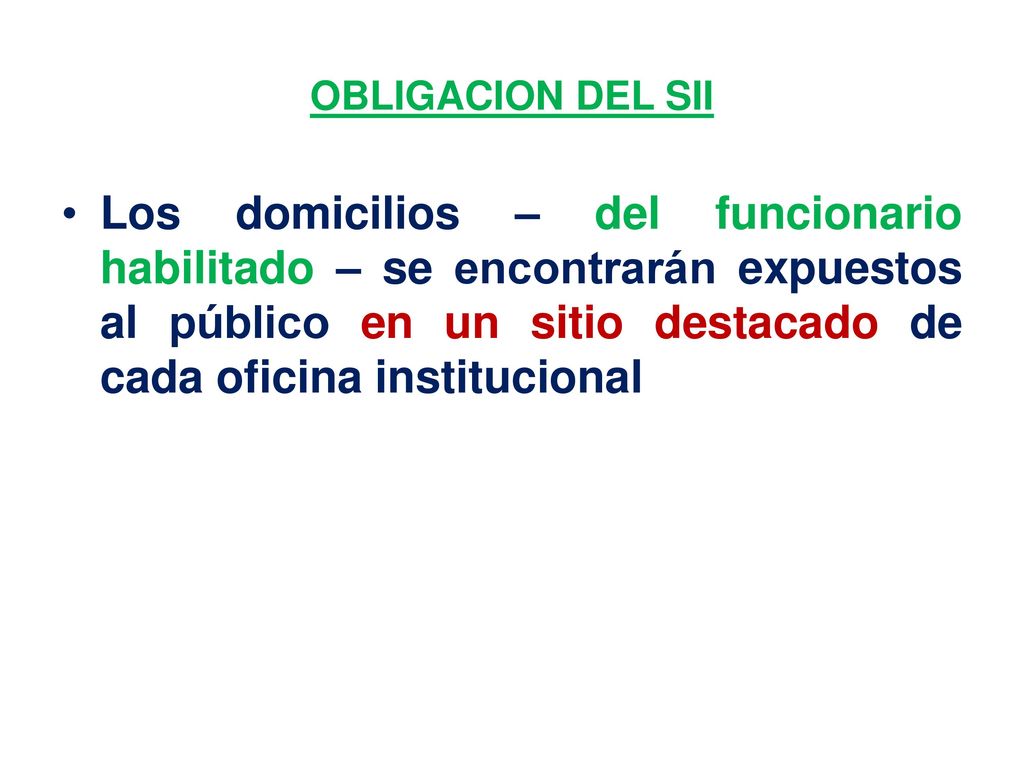 OBLIGACION DEL SII

• Los domicilios – del funcionario habilitado – se encontrarán expuestos al público en un sitio destacado de cada oficina institucional